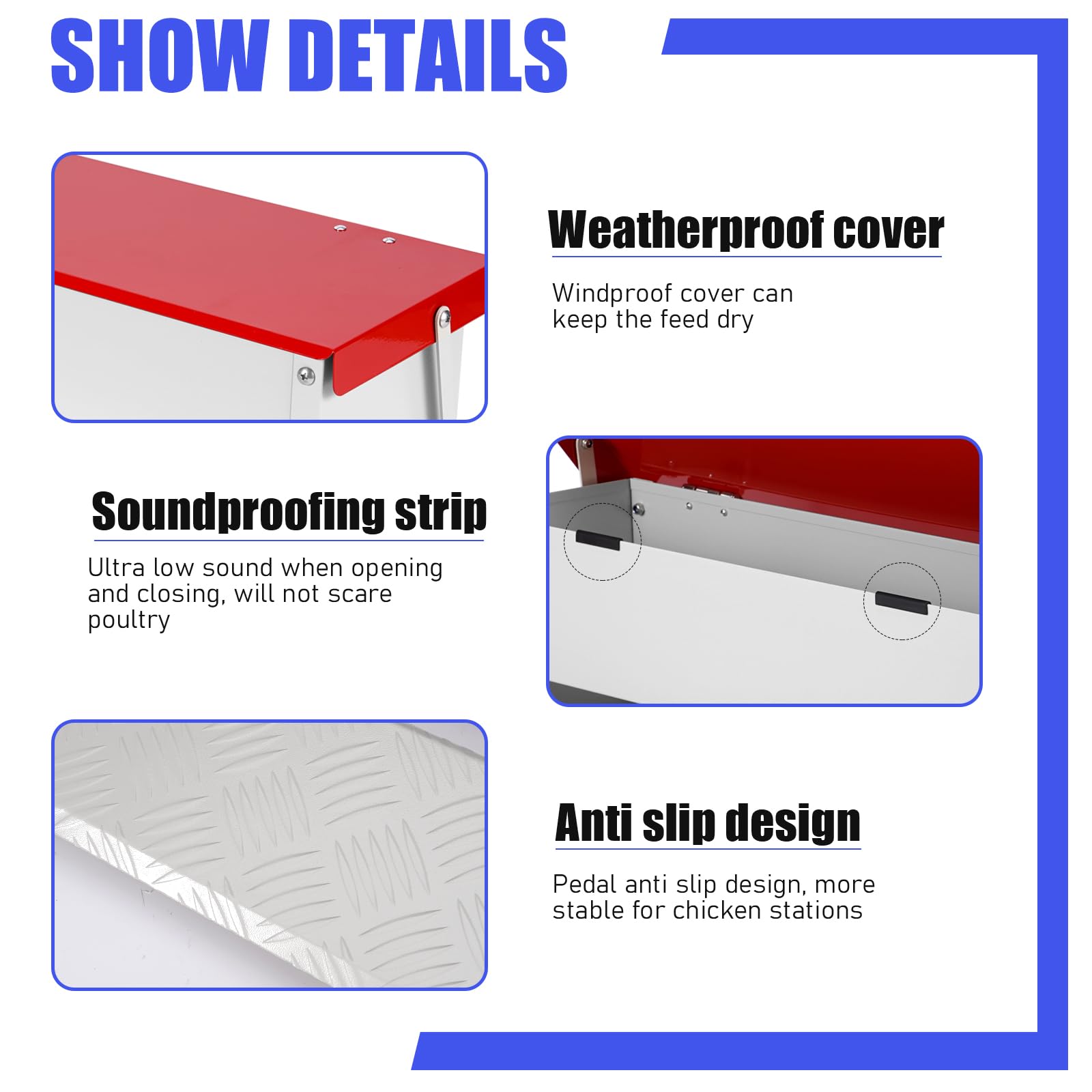 SHOW DETAILS

Weatherproof cover

Windproof cover can keep the feed dry

Soundproofing strip

Ultra low sound when opening and closing, will not scare poultry

Anti slip design

Pedal anti slip design, more stable for chicken stations